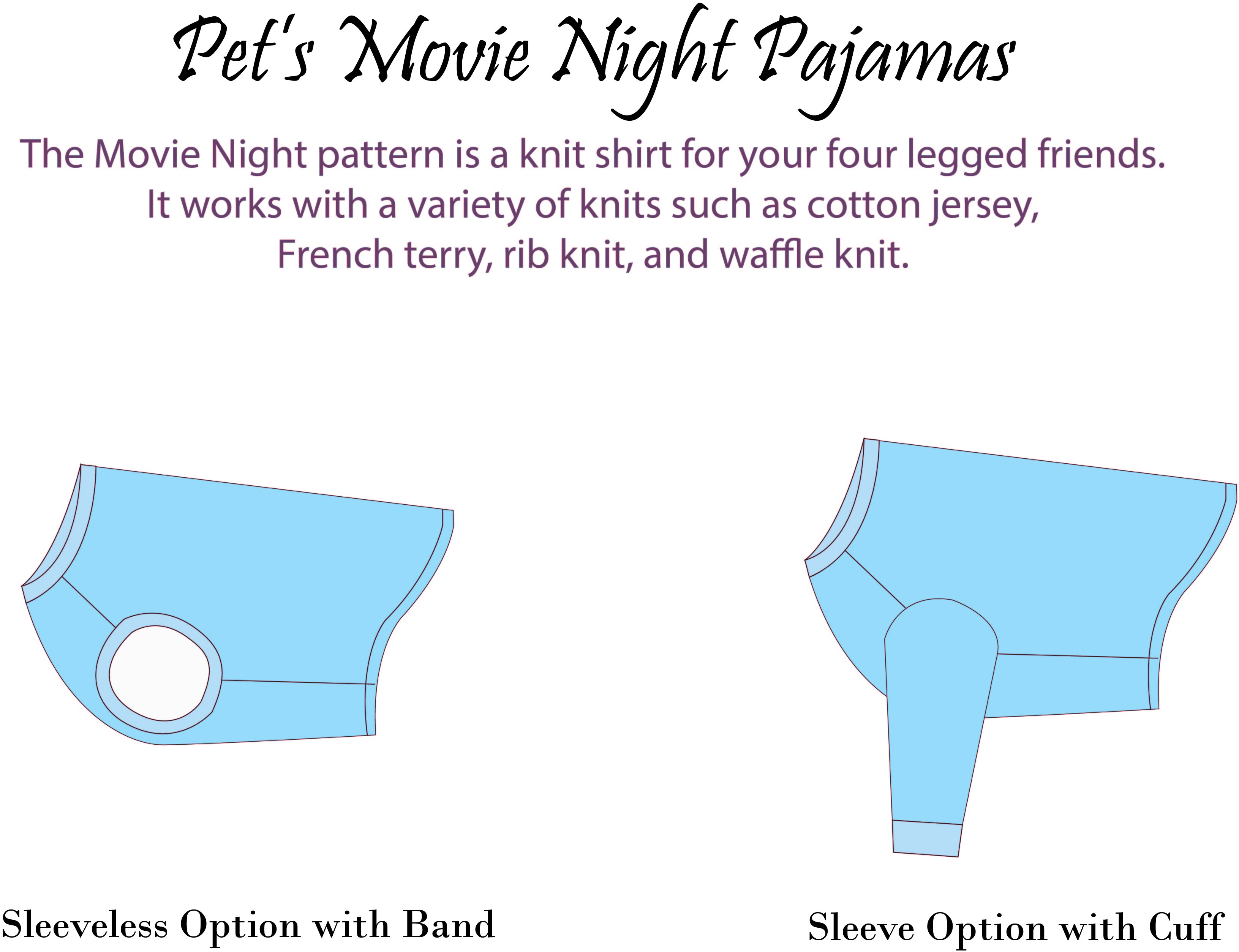 Pet's Movie Night Pajamas

The Movie Night pattern is a knit shirt for your four legged friends. It works with a variety of knits such as cotton jersey, French terry, rib knit, and waffle knit.

Sleeveless Option with Band

Sleeve Option with Cuff